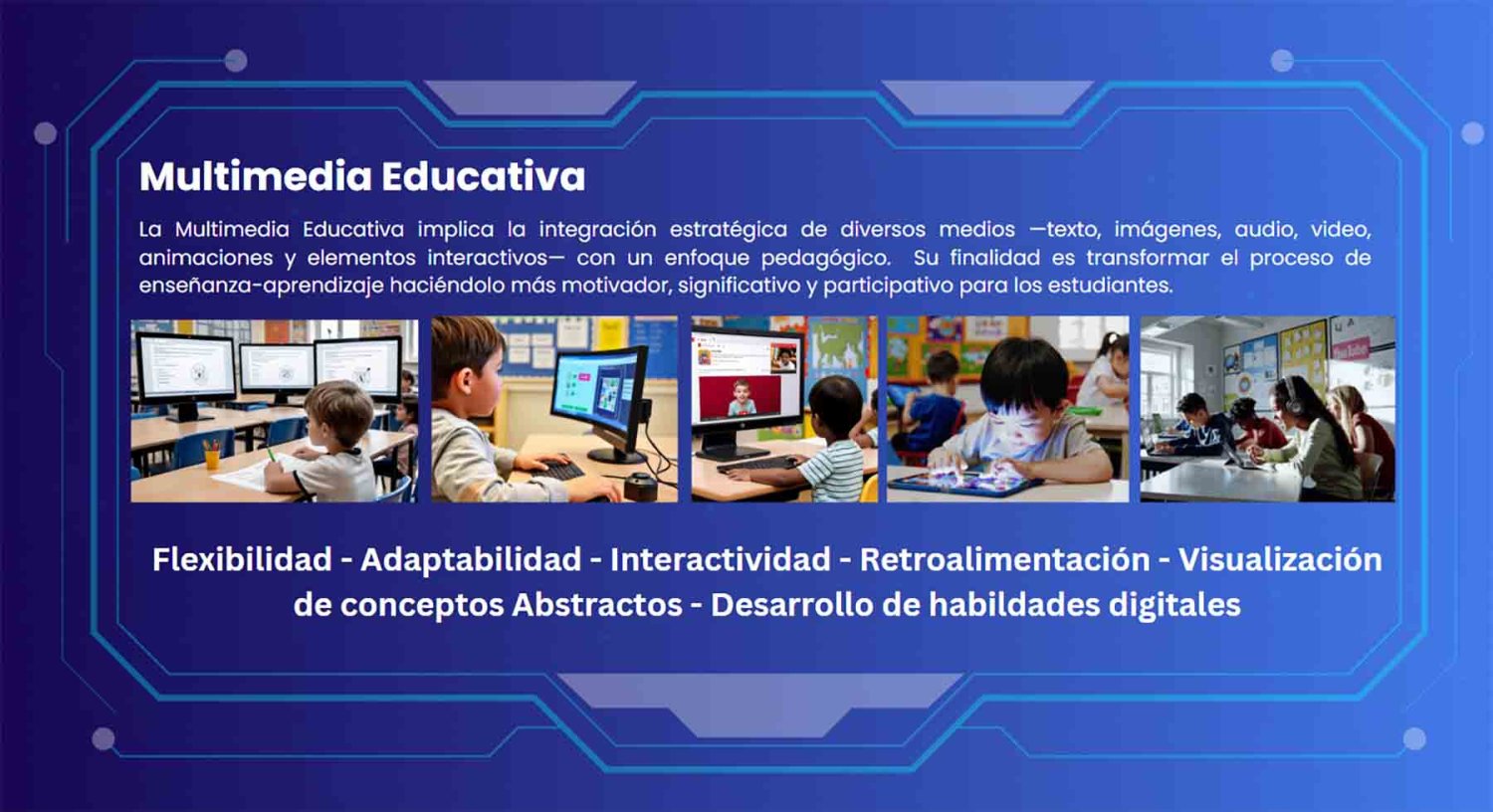 Multimedia Educativa

La Multimedia Educativa implica la integración estratégica de diversos medios —texto, imágenes, audio, video, animaciones y elementos interactivos— con un enfoque pedagógico. Su finalidad es transformar el proceso de enseñanza-aprendizaje haciéndolo más motivador, significativo y participativo para los estudiantes.

Flexibilidad - Adaptabilidad - Interactividad - Retroalimentación - Visualización de conceptos Abstractos - Desarrollo de habilidades digitales